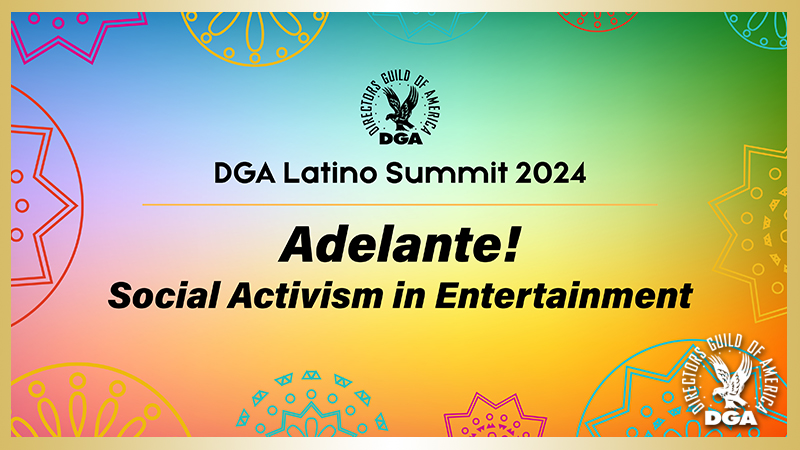 DIRECTORS GUILD OF AMERICA
DGA

DGA Latino Summit 2024

Adelante!
Social Activism in Entertainment

DIRECTORS GUILD OF AMERICA
DGA